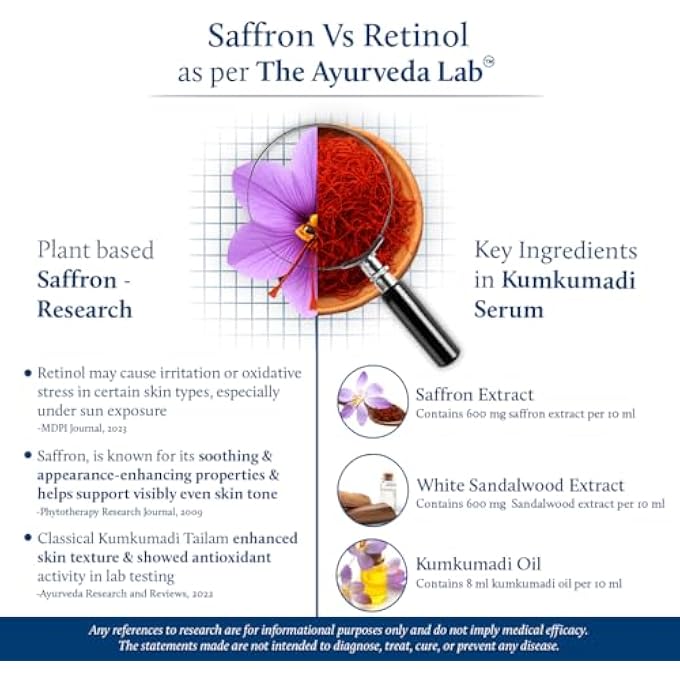 Saffron Vs Retinol
as per The Ayurveda Lab™

Plant based
Saffron - Research

• Retinol may cause irritation or oxidative stress in certain skin types, especially under sun exposure
-MDPI Journal, 2023

• Saffron, is known for its soothing & appearance-enhancing properties & helps support visibly even skin tone
-Phytotherapy Research Journal, 2009

• Classical Kumkumadi Tailam enhanced skin texture & showed antioxidant activity in lab testing
-Ayurveda Research and Reviews, 2022

Key Ingredients in Kumkumadi Serum

Saffron Extract
Contains 600 mg saffron extract per 10 ml

White Sandalwood Extract
Contains 600 mg Sandalwood extract per 10 ml

Kumkumadi Oil
Contains 8 ml kumkumadi oil per 10 ml

Any references to research are for informational purposes only and do not imply medical efficacy. The statements made are not intended to diagnose, treat, cure, or prevent any disease.